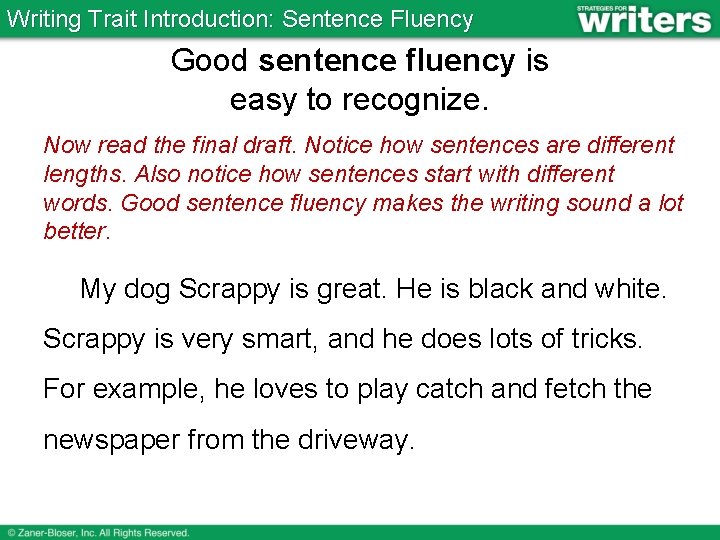 Writing Trait Introduction: Sentence Fluency

STRATEGIES FOR writers

Good sentence fluency is easy to recognize.

Now read the final draft. Notice how sentences are different lengths. Also notice how sentences start with different words. Good sentence fluency makes the writing sound a lot better.

My dog Scrappy is great. He is black and white. Scrappy is very smart, and he does lots of tricks. For example, he loves to play catch and fetch the newspaper from the driveway.

© Zaner-Bloser, Inc. All Rights Reserved.